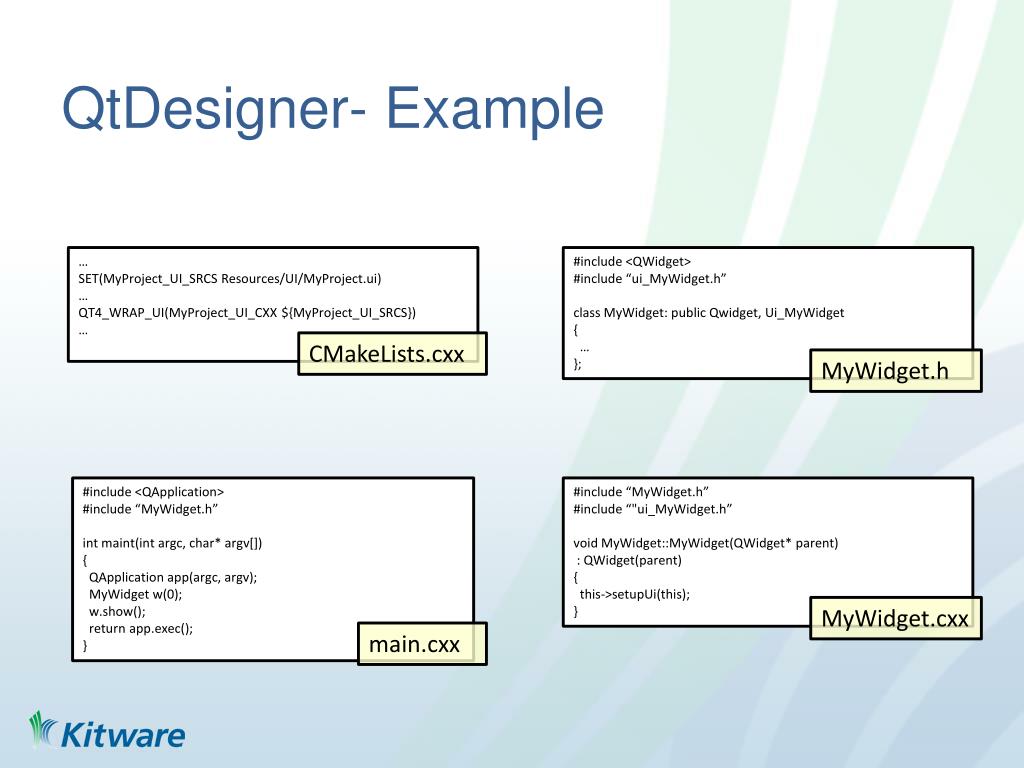 QtDesigner- Example

…
SET(MyProject_UI_SRCS Resources/UI/MyProject.ui)
…
QT4_WRAP_UI(MyProject_UI_CXX ${MyProject_UI_SRCS})
…

CMakeLists.cxx

#include <QWidget>
#include “ui_MyWidget.h”

class MyWidget: public Qwidget, Ui_MyWidget
{
…
};

MyWidget.h

#include <QApplication>
#include “MyWidget.h”

int maint(int argc, char* argv[])
{
QApplication app(argc, argv);
MyWidget w(0);
w.show();
return app.exec();
}

main.cxx

#include “MyWidget.h”
#include “"ui_MyWidget.h”

void MyWidget::MyWidget(QWidget* parent)
: QWidget(parent)
{
this->setupUi(this);
}

MyWidget.cxx

Kitware